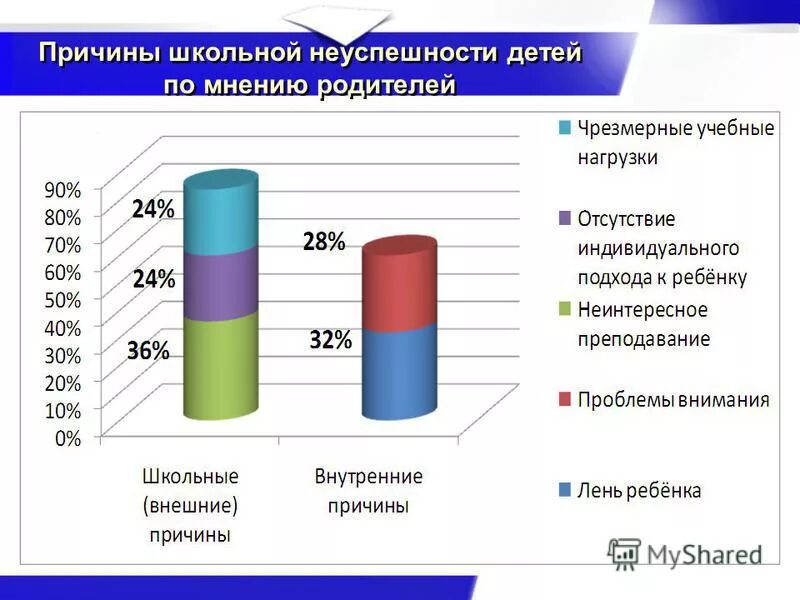 Причины школьной неуспешности детей по мнению родителей

90%
80%
70%
60%
50%
40%
30%
20%
10%
0%

24%
24%
36%
28%
32%

Школьные (внешние) причины
Внутренние причины

Чрезмерные учебные нагрузки
Отсутствие индивидуального подхода к ребёнку
Неинтересное преподавание
Проблемы внимания
Лень ребёнка

MyShared